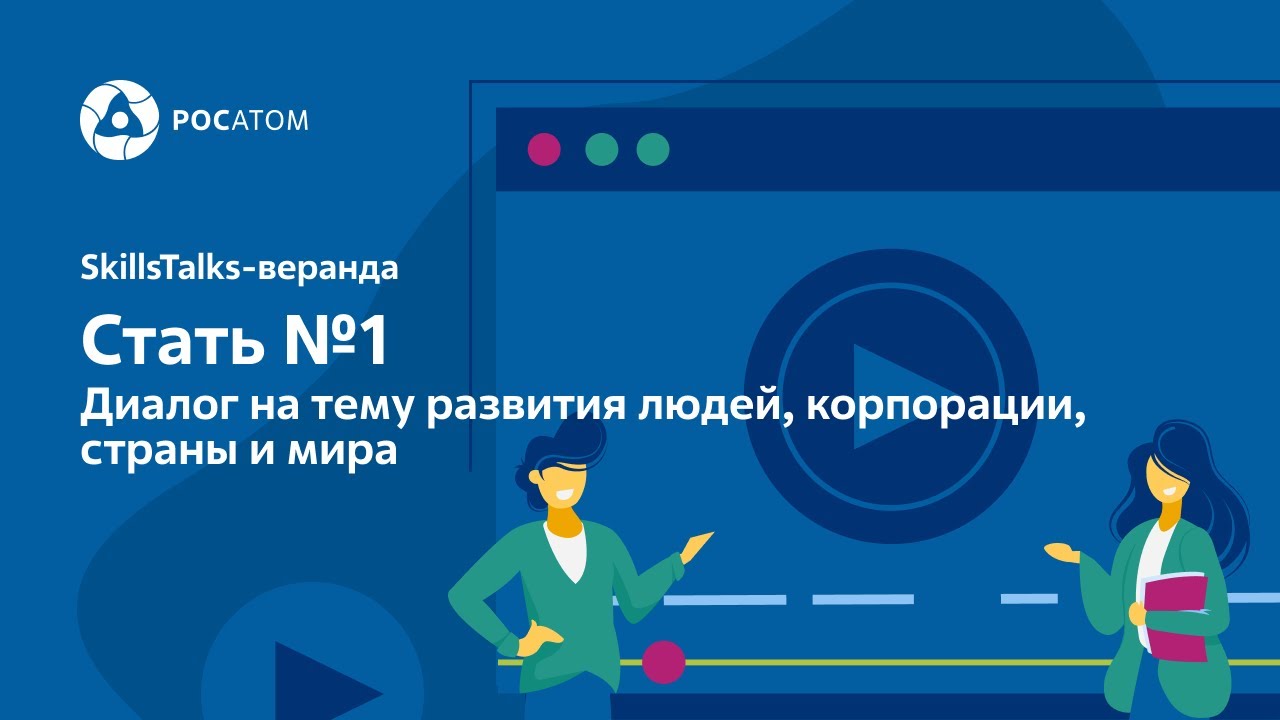 РОСАТОМ

SkillsTalks-веранда

Стать №1

Диалог на тему развития людей, корпорации, страны и мира